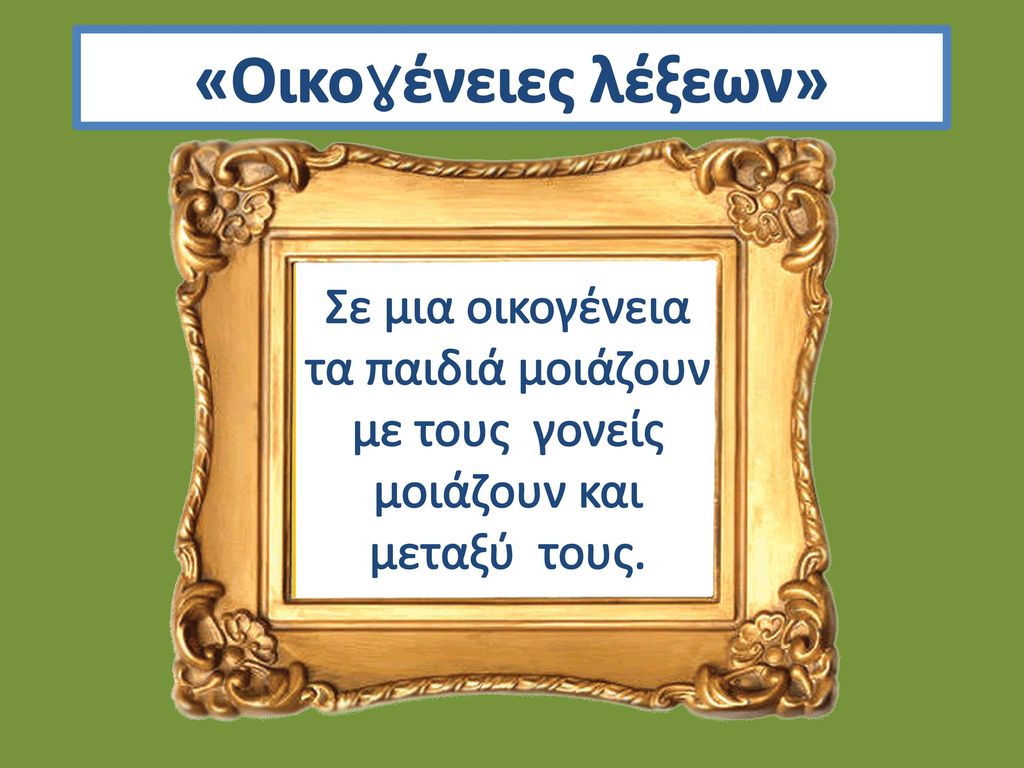 «Οικογένειες λέξεων»

Σε μια οικογένεια τα παιδιά μοιάζουν με τους γονείς μοιάζουν και μεταξύ τους.